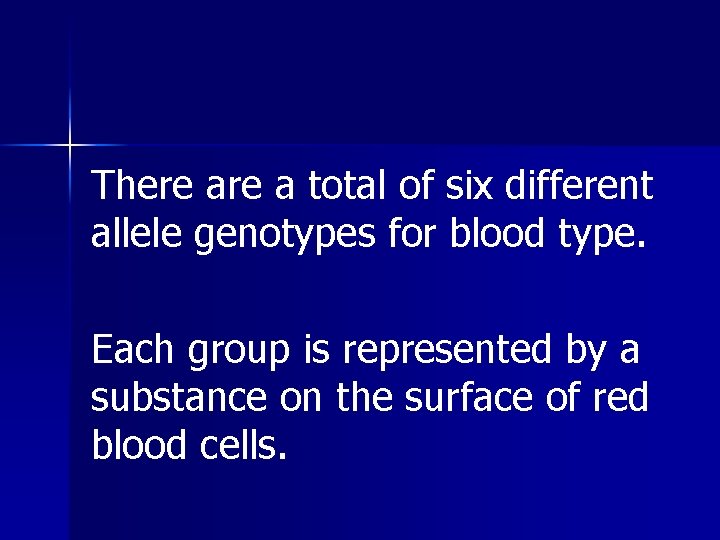 There are a total of six different allele genotypes for blood type.

Each group is represented by a substance on the surface of red blood cells.